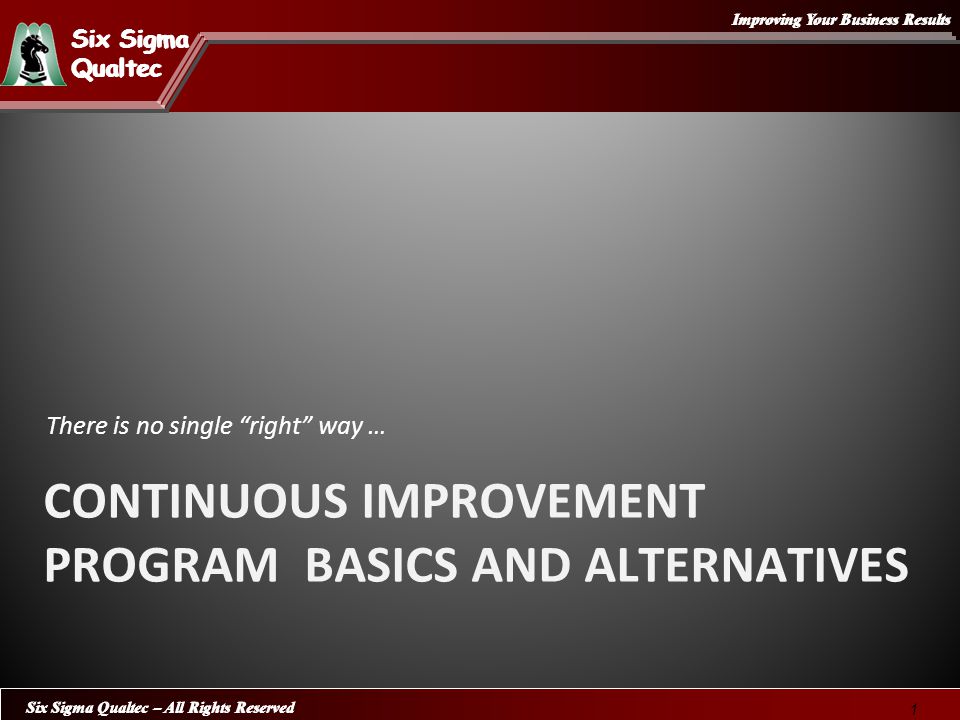 Six Sigma Qualtec

Improving Your Business Results

There is no single “right” way …

CONTINUOUS IMPROVEMENT PROGRAM BASICS AND ALTERNATIVES

Six Sigma Qualtec – All Rights Reserved

1